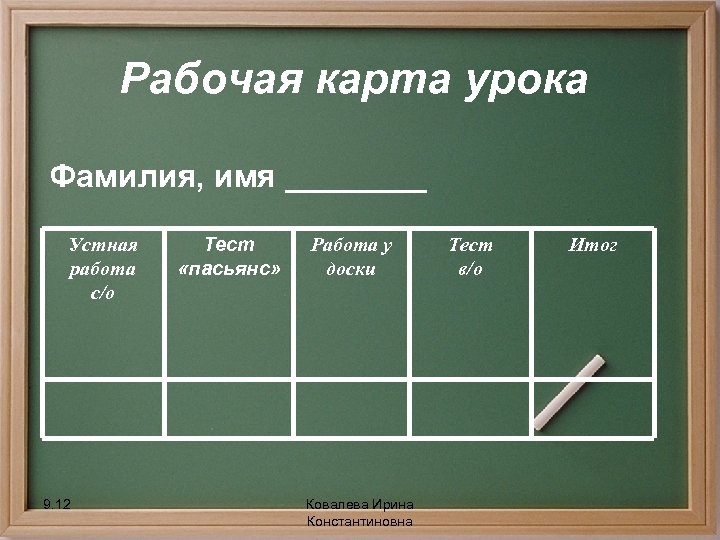 Рабочая карта урока

Фамилия, имя ________

| Устная работа с/о | Тест «пасьянс» | Работа у доски | Тест в/о | Итог |
|---|---|---|---|---|
| | | | | |

9.12

Ковалева Ирина Константиновна